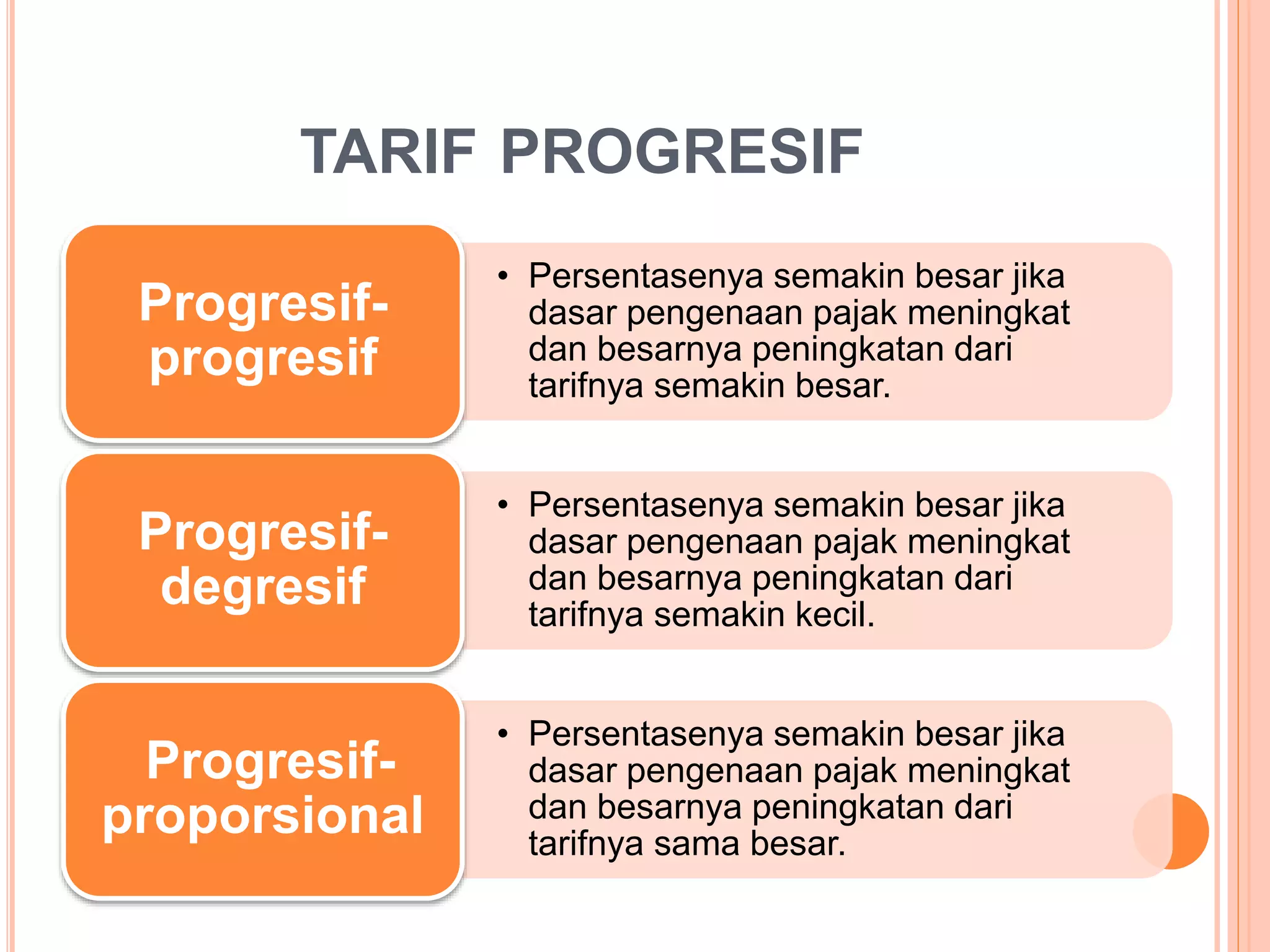 TARIF PROGRESIF

Progresif-progresif

• Persentasenya semakin besar jika dasar pengenaan pajak meningkat dan besarnya peningkatan dari tarifnya semakin besar.

Progresif-degresif

• Persentasenya semakin besar jika dasar pengenaan pajak meningkat dan besarnya peningkatan dari tarifnya semakin kecil.

Progresif-proporsional

• Persentasenya semakin besar jika dasar pengenaan pajak meningkat dan besarnya peningkatan dari tarifnya sama besar.